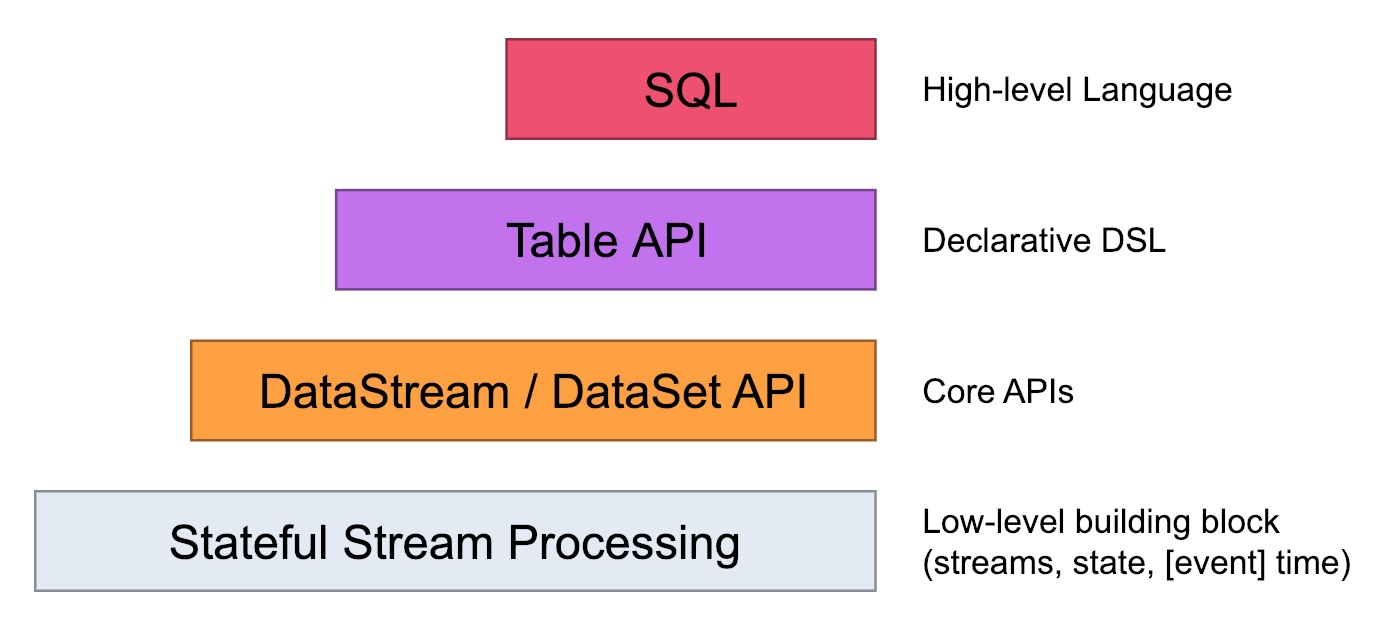 SQL

High-level Language

Table API

Declarative DSL

DataStream / DataSet API

Core APIs

Stateful Stream Processing

Low-level building block
(streams, state, [event] time)